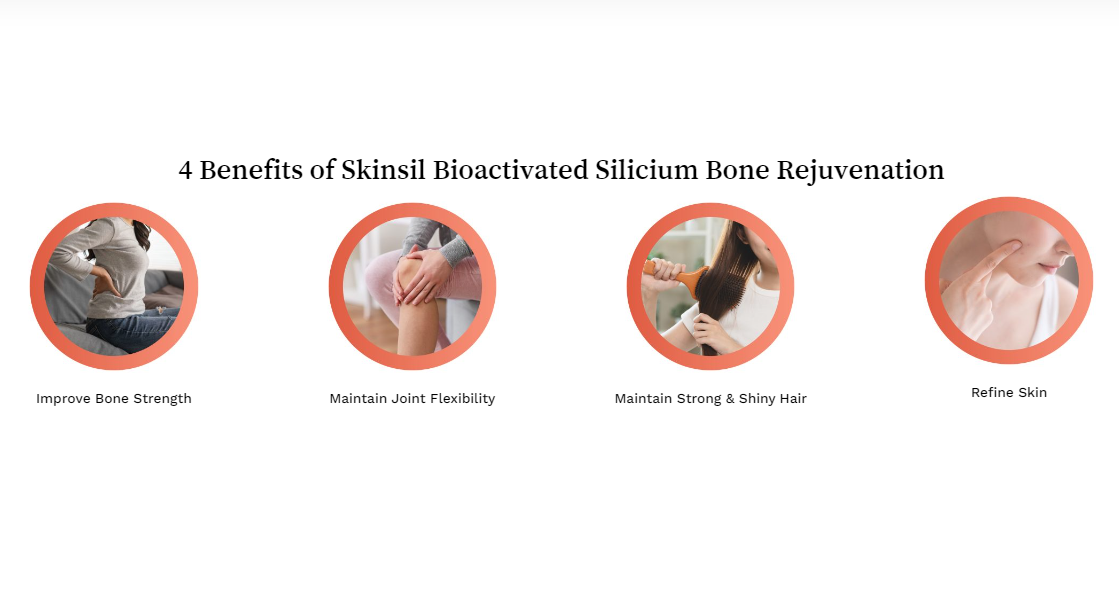 4 Benefits of Skinsil Bioactivated Silicium Bone Rejuvenation

Improve Bone Strength

Maintain Joint Flexibility

Maintain Strong & Shiny Hair

Refine Skin